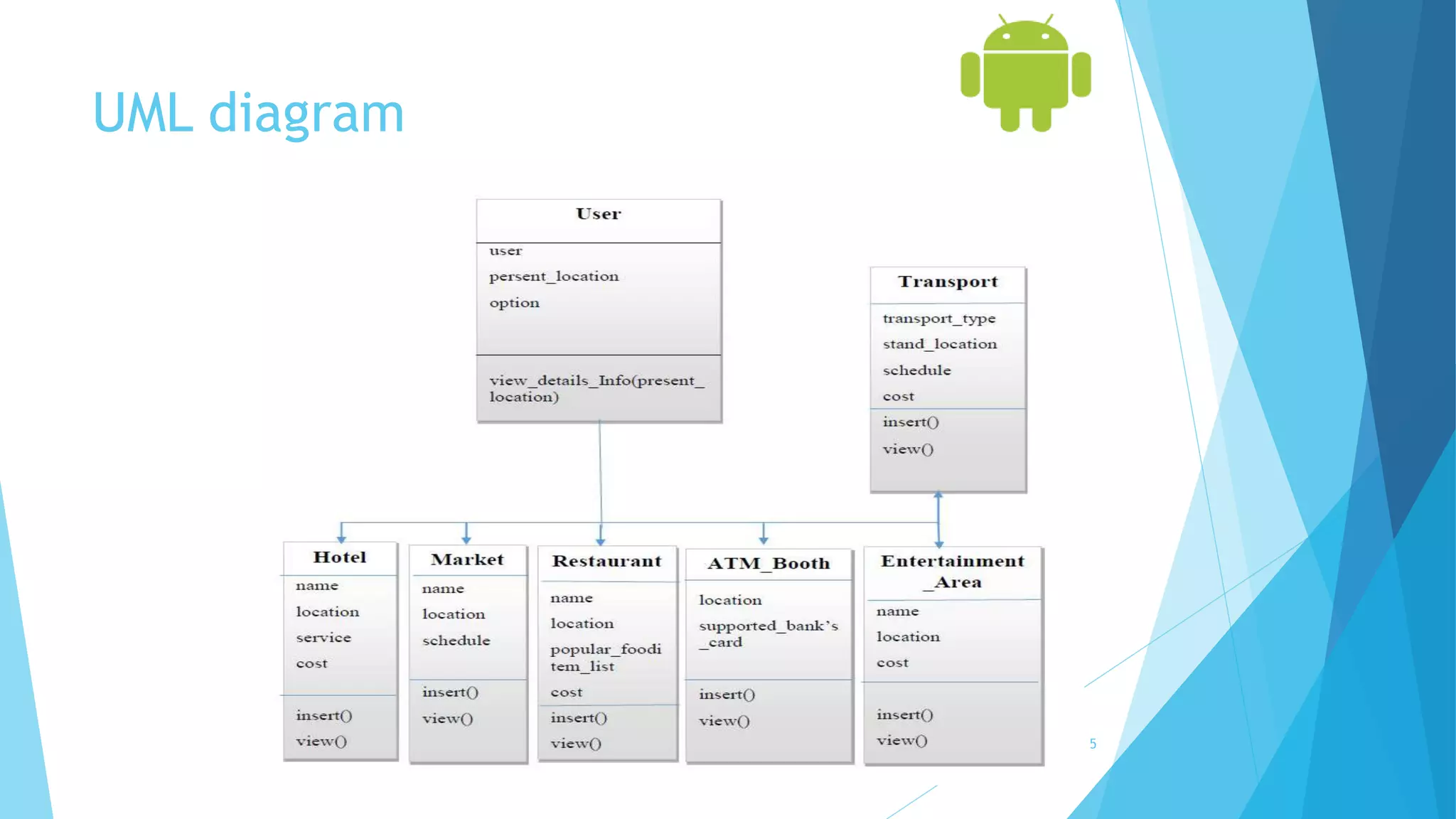 UML diagram

User
user
persent_location
option
view_details_Info(present_location)

Transport
transport_type
stand_location
schedule
cost
insert()
view()

Hotel
name
location
service
cost
insert()
view()

Market
name
location
schedule
insert()
view()

Restaurant
name
location
popular_fooditem_list
cost
insert()
view()

ATM_Booth
location
supported_bank's_card
insert()
view()

Entertainment_Area
name
location
cost
insert()
view()

5